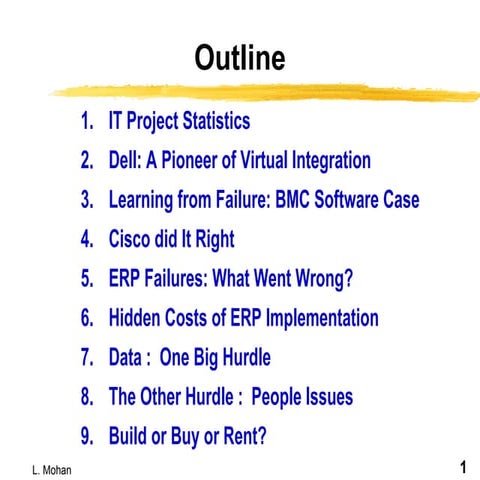 Outline

1. IT Project Statistics
2. Dell: A Pioneer of Virtual Integration
3. Learning from Failure: BMC Software Case
4. Cisco did It Right
5. ERP Failures: What Went Wrong?
6. Hidden Costs of ERP Implementation
7. Data : One Big Hurdle
8. The Other Hurdle : People Issues
9. Build or Buy or Rent?

L. Mohan

1